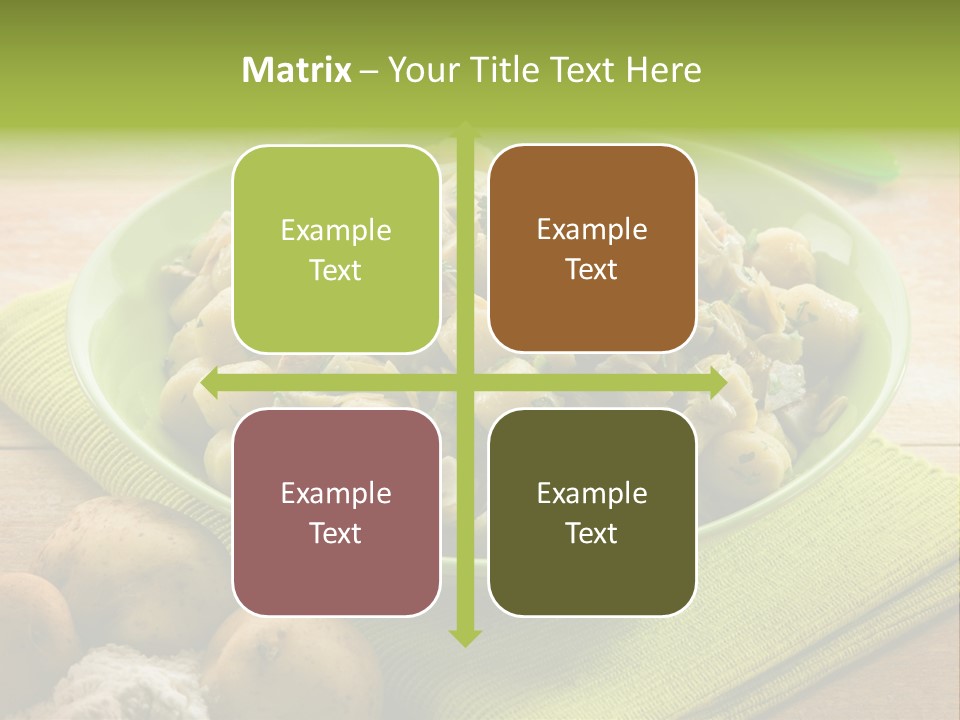 Matrix – Your Title Text Here

Example Text

Example Text

Example Text

Example Text